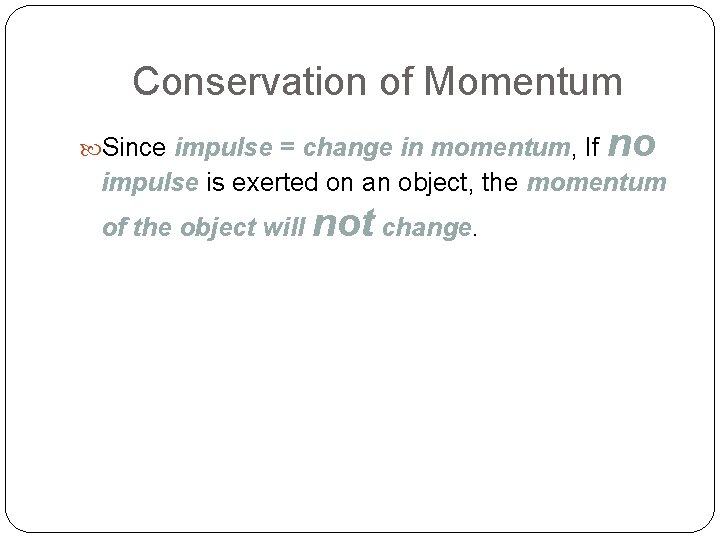 Conservation of Momentum

Since impulse = change in momentum, If no impulse is exerted on an object, the momentum of the object will not change.